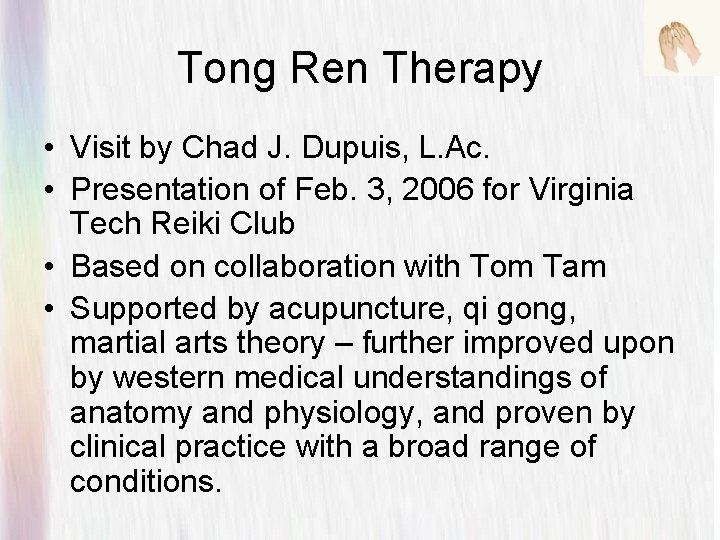 Tong Ren Therapy

• Visit by Chad J. Dupuis, L.Ac.
• Presentation of Feb. 3, 2006 for Virginia Tech Reiki Club
• Based on collaboration with Tom Tam
• Supported by acupuncture, qi gong, martial arts theory – further improved upon by western medical understandings of anatomy and physiology, and proven by clinical practice with a broad range of conditions.